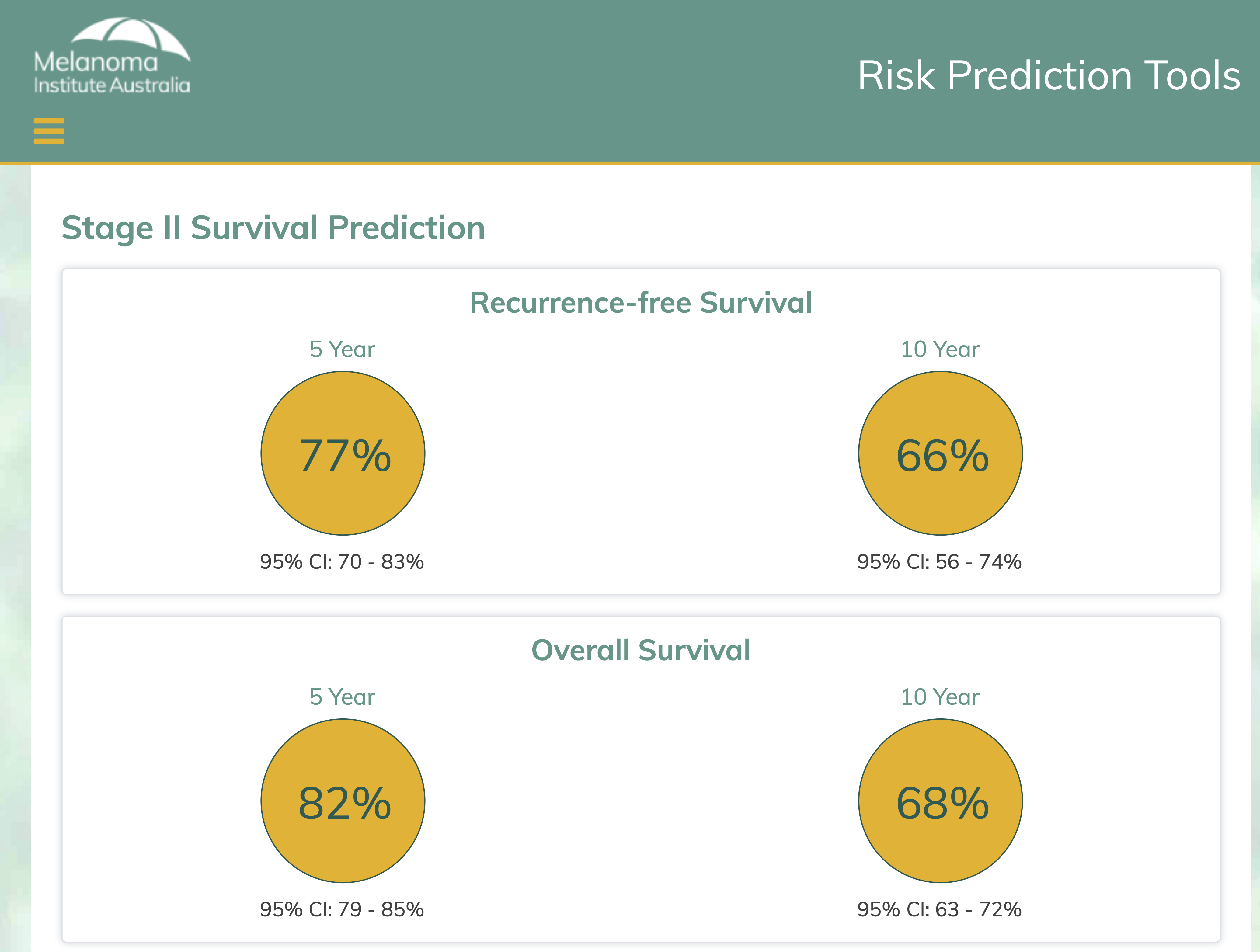 Melanoma Institute Australia

Risk Prediction Tools

Stage II Survival Prediction

Recurrence-free Survival

5 Year

77%

95% CI: 70 - 83%

10 Year

66%

95% CI: 56 - 74%

Overall Survival

5 Year

82%

95% CI: 79 - 85%

10 Year

68%

95% CI: 63 - 72%